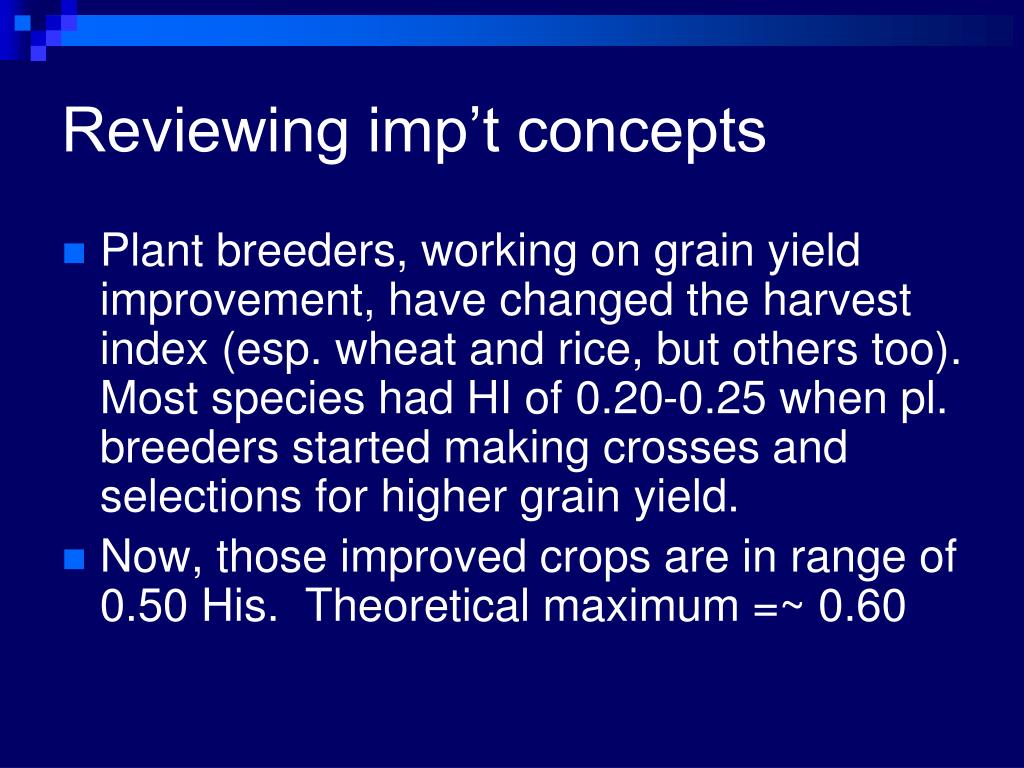 Reviewing imp’t concepts

Plant breeders, working on grain yield improvement, have changed the harvest index (esp. wheat and rice, but others too). Most species had HI of 0.20-0.25 when pl. breeders started making crosses and selections for higher grain yield.

Now, those improved crops are in range of 0.50 His.  Theoretical maximum =~ 0.60